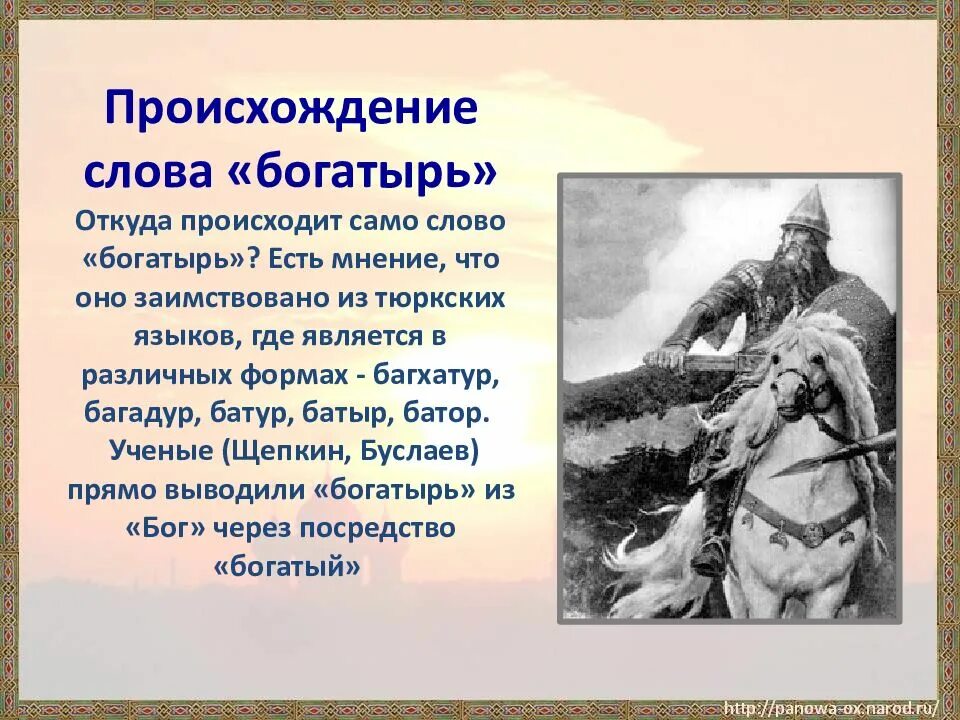 Происхождение слова «богатырь»

Откуда происходит само слово «богатырь»? Есть мнение, что оно заимствовано из тюркских языков, где является в различных формах - багхатур, багадур, батур, батыр, батор. Ученые (Щепкин, Буслаев) прямо выводили «богатырь» из «Бог» через посредство «богатый»

http://panowa-ox.narod.ru/